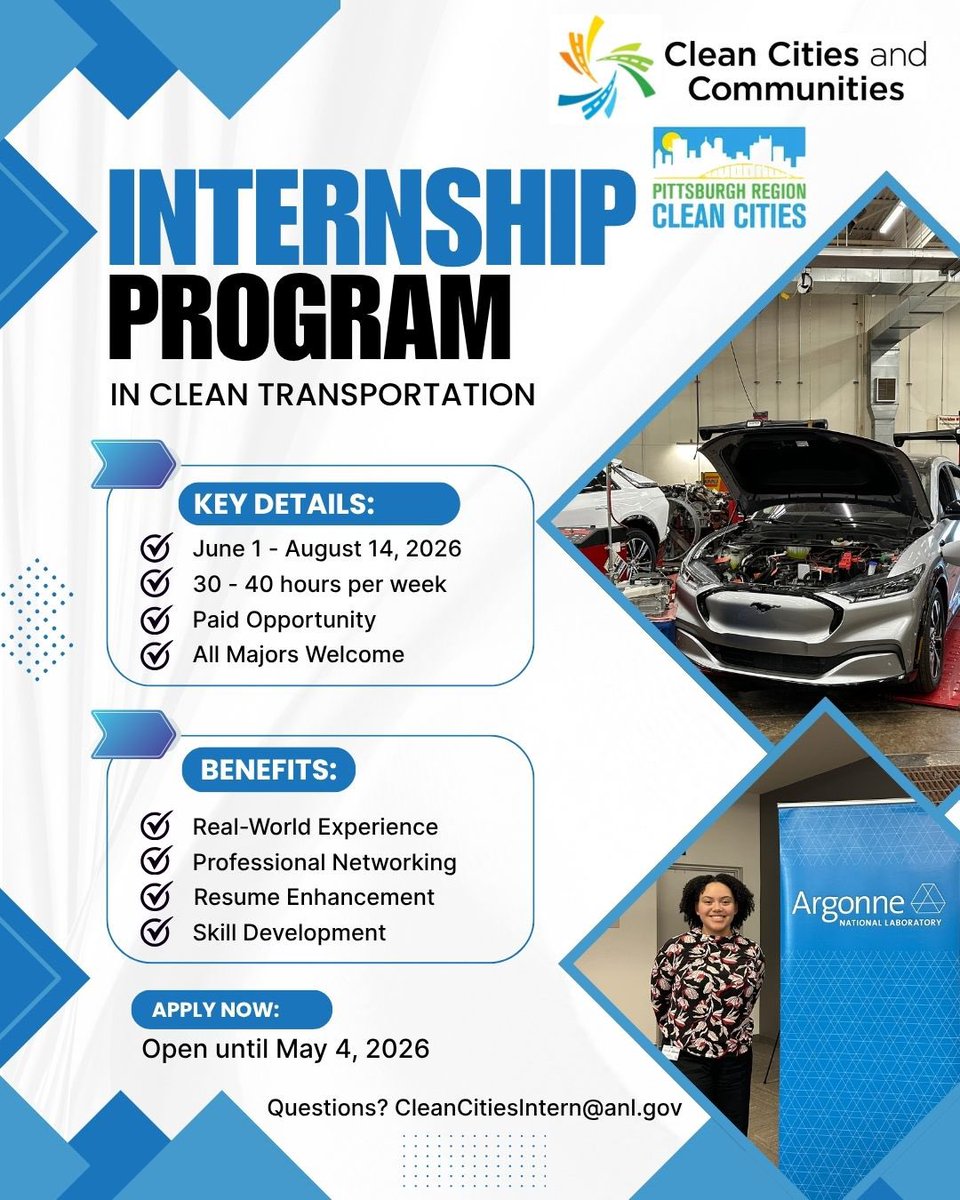 Clean Cities and Communities

PITTSBURGH REGION CLEAN CITIES

INTERNSHIP PROGRAM

IN CLEAN TRANSPORTATION

KEY DETAILS:

June 1 - August 14, 2026
30 - 40 hours per week
Paid Opportunity
All Majors Welcome

BENEFITS:

Real-World Experience
Professional Networking
Resume Enhancement
Skill Development

APPLY NOW:

Open until May 4, 2026

Questions? CleanCitiesIntern@anl.gov

Argonne NATIONAL LABORATORY